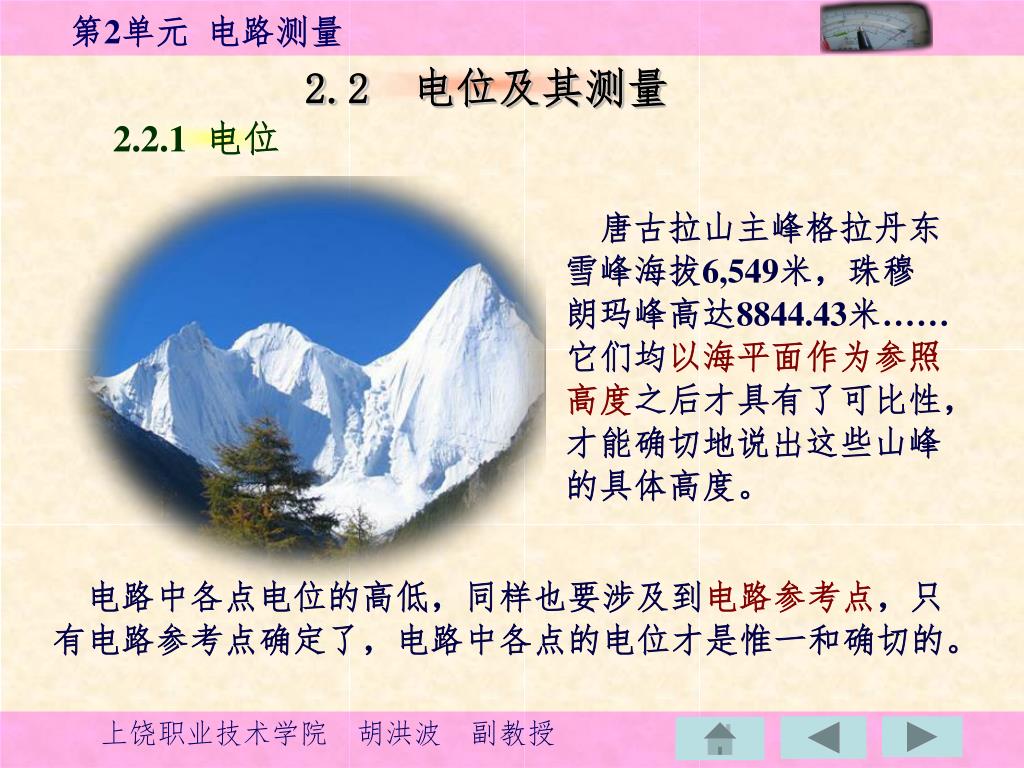 第2单元 电路测量

2.2 电位及其测量

2.2.1 电位

唐古拉山主峰格拉丹东雪峰海拔6,549米，珠穆朗玛峰高达8844.43米……它们均以海平面作为参照高度之后才具有了可比性，才能确切地说出这些山峰的具体高度。

电路中各点电位的高低，同样也要涉及到电路参考点，只有电路参考点确定了，电路中各点的电位才是惟一和确切的。

上饶职业技术学院 胡洪波 副教授